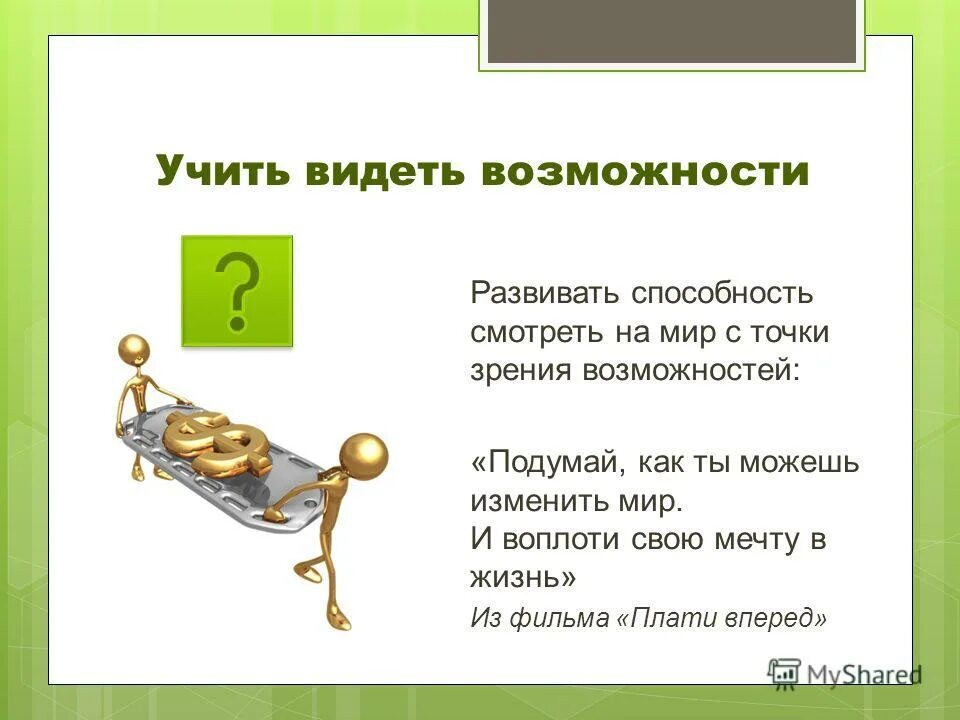 Учить видеть возможности

?

Развивать способность смотреть на мир с точки зрения возможностей:

«Подумай, как ты можешь изменить мир.
И воплоти свою мечту в жизнь»
Из фильма «Плати вперед»

MyShared